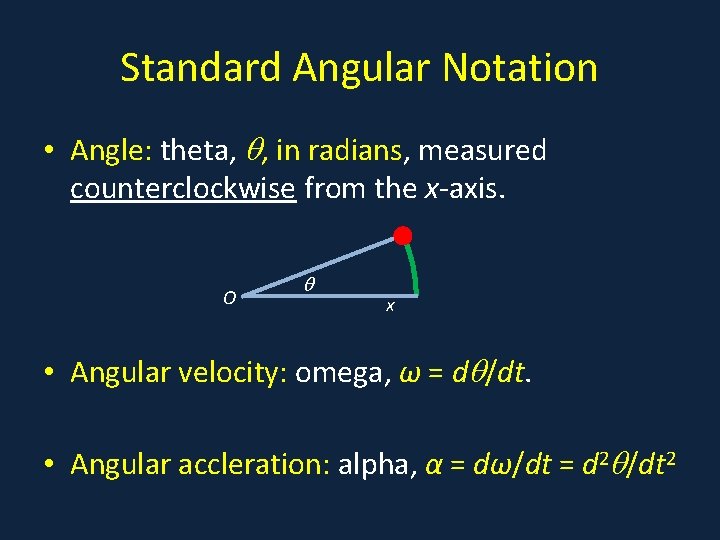 Standard Angular Notation

• Angle: theta, $\theta$, in radians, measured counterclockwise from the $x$-axis.

$O$ $\theta$ $x$

• Angular velocity: omega, $\omega = d\theta/dt$.

• Angular accleration: alpha, $\alpha = d\omega/dt = d^2\theta/dt^2$